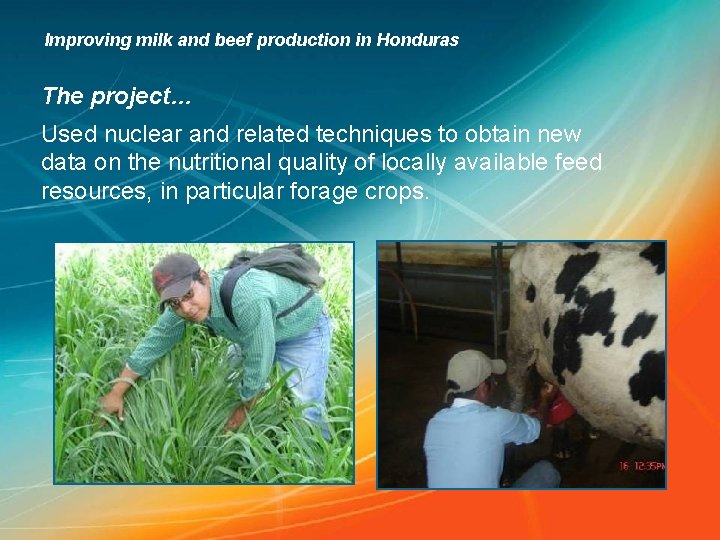 Improving milk and beef production in Honduras

The project...

Used nuclear and related techniques to obtain new data on the nutritional quality of locally available feed resources, in particular forage crops.

16 12:35PM